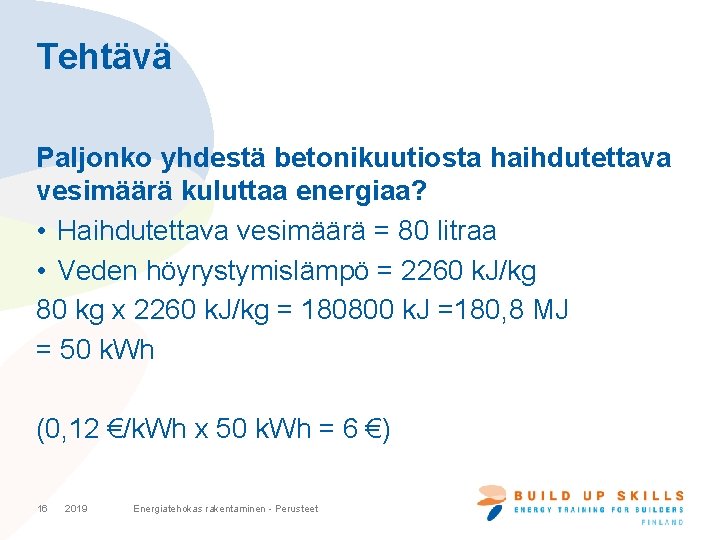 Tehtävä

Paljonko yhdestä betonikuutiosta haihdutettava vesimäärä kuluttaa energiaa?
• Haihdutettava vesimäärä = 80 litraa
• Veden höyrystymislämpö = 2260 kJ/kg
80 kg x 2260 kJ/kg = 180800 kJ =180,8 MJ
= 50 kWh

(0,12 €/kWh x 50 kWh = 6 €)

16 2019 Energiatehokas rakentaminen - Perusteet

BUILD UP SKILLS
ENERGY TRAINING FOR BUILDERS
FINLAND